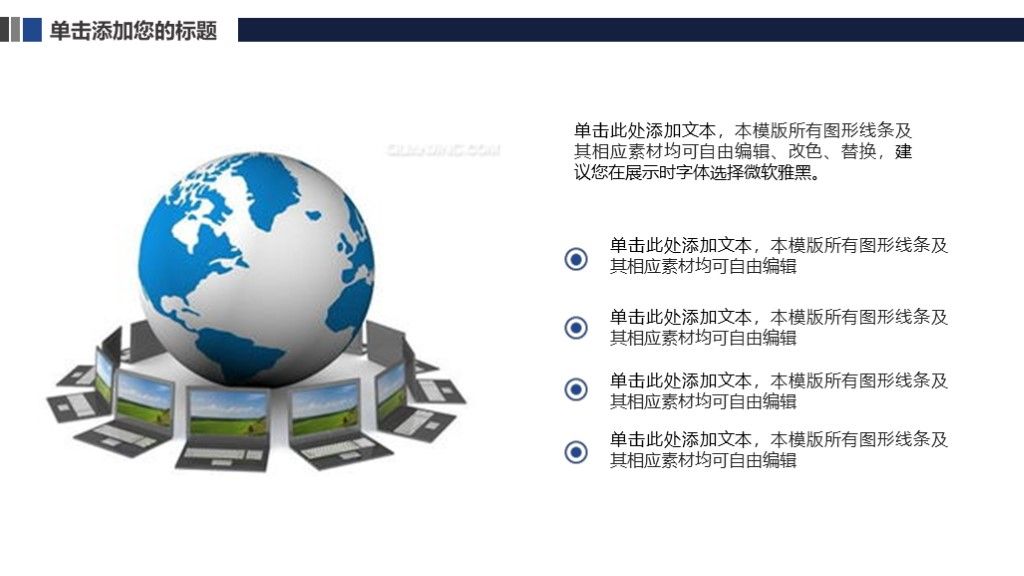 单击添加您的标题

QUANJING.COM

单击此处添加文本，本模版所有图形线条及其相应素材均可自由编辑、改色、替换，建议您在展示时字体选择微软雅黑。

单击此处添加文本，本模版所有图形线条及其相应素材均可自由编辑

单击此处添加文本，本模版所有图形线条及其相应素材均可自由编辑

单击此处添加文本，本模版所有图形线条及其相应素材均可自由编辑

单击此处添加文本，本模版所有图形线条及其相应素材均可自由编辑